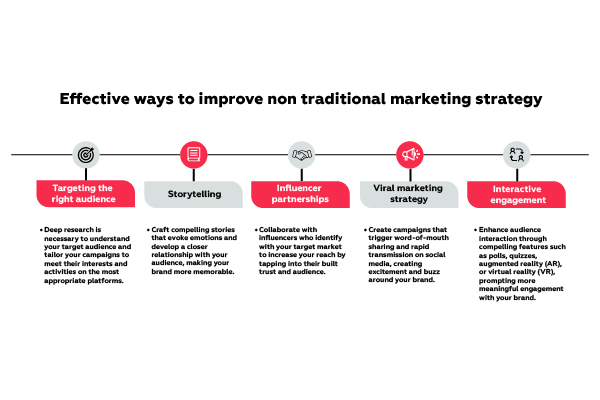 Effective ways to improve non traditional marketing strategy

Targeting the right audience

• Deep research is necessary to understand your target audience and tailor your campaigns to meet their interests and activities on the most appropriate platforms.

Storytelling

• Craft compelling stories that evoke emotions and develop a closer relationship with your audience, making your brand more memorable.

Influencer partnerships

• Collaborate with influencers who identify with your target market to increase your reach by tapping into their built trust and audience.

Viral marketing strategy

• Create campaigns that trigger word-of-mouth sharing and rapid transmission on social media, creating excitement and buzz around your brand.

Interactive engagement

• Enhance audience interaction through compelling features such as polls, quizzes, augmented reality (AR), or virtual reality (VR), prompting more meaningful engagement with your brand.